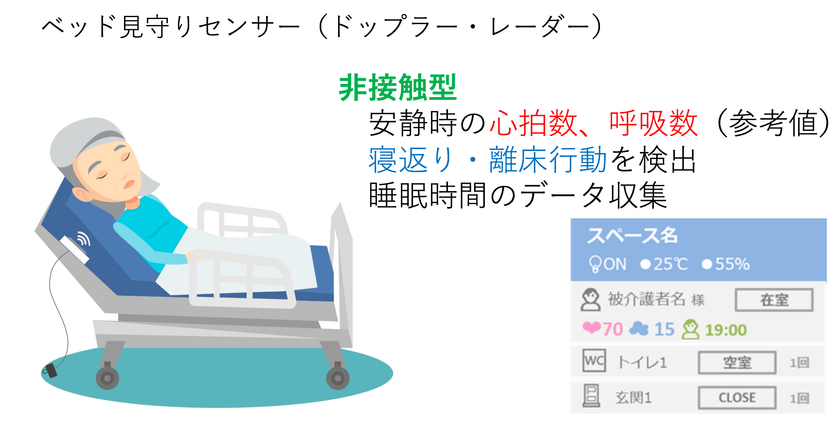 ベッド見守りセンサー（ドップラー・レーダー）

非接触型
安静時の心拍数、呼吸数（参考値）
寝返り・離床行動を検出
睡眠時間のデータ収集

スペース名
ON ●25℃ ●55%
被介護者名 様 在室
70 15 19:00
WC トイレ1 空室 1回
玄関1 CLOSE 1回